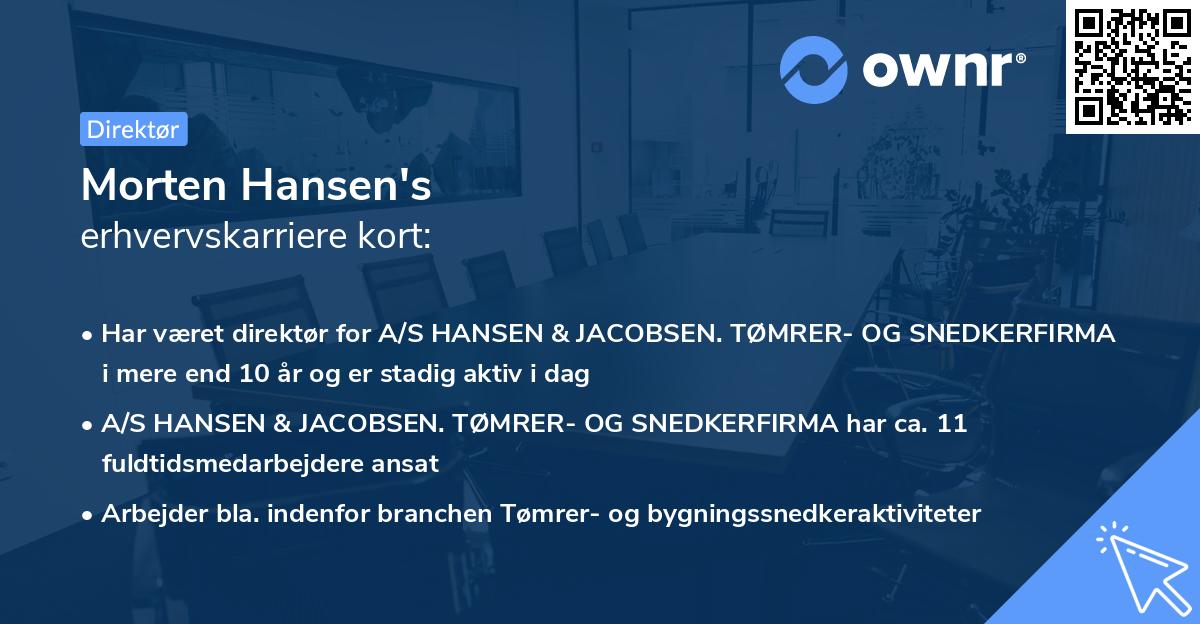 ownr®

Direktør

Morten Hansen's
erhvervskarriere kort:

• Har været direktør for A/S HANSEN & JACOBSEN. TØMRER- OG SNEDKERFIRMA i mere end 10 år og er stadig aktiv i dag

• A/S HANSEN & JACOBSEN. TØMRER- OG SNEDKERFIRMA har ca. 11 fuldtidsmedarbejdere ansat

• Arbejder bla. indenfor branchen Tømrer- og bygningssnedkeraktiviteter